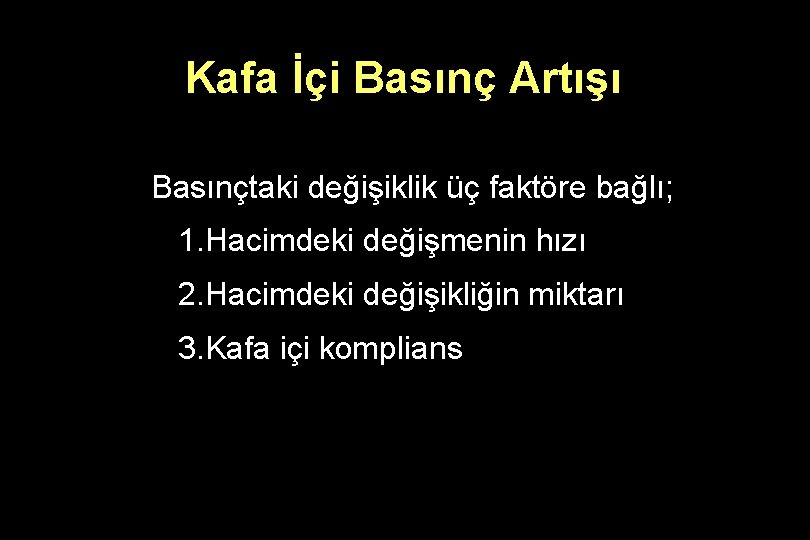 Kafa İçi Basınç Artışı

Basınçtaki değişiklik üç faktöre bağlı;

1.Hacimdeki değişmenin hızı

2.Hacimdeki değişikliğin miktarı

3.Kafa içi komplians